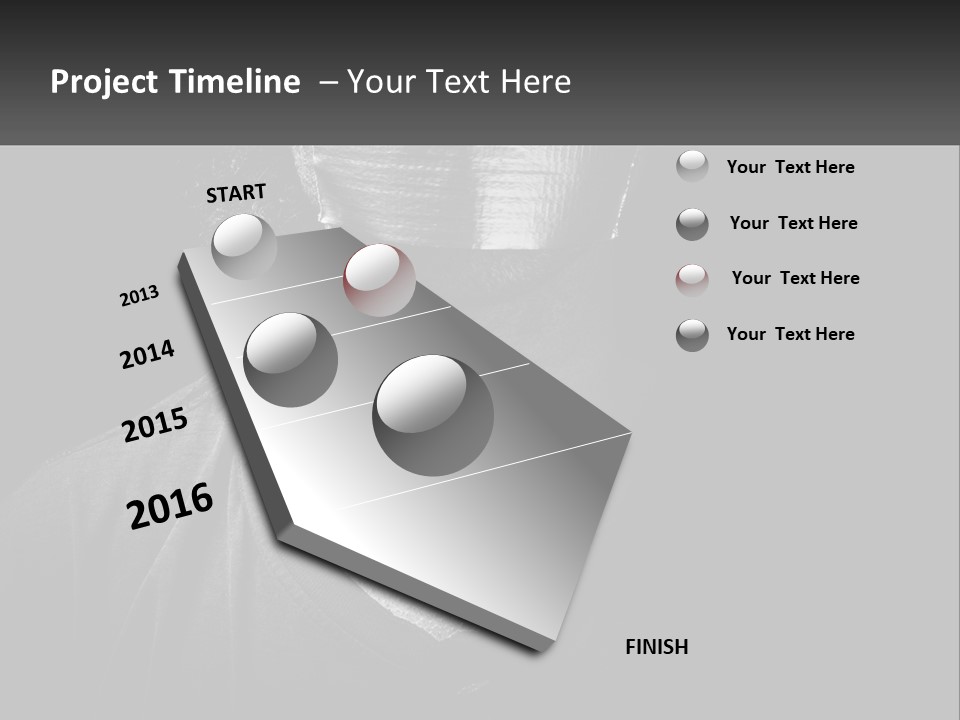 Project Timeline – Your Text Here

START

2013

2014

2015

2016

FINISH

Your Text Here

Your Text Here

Your Text Here

Your Text Here